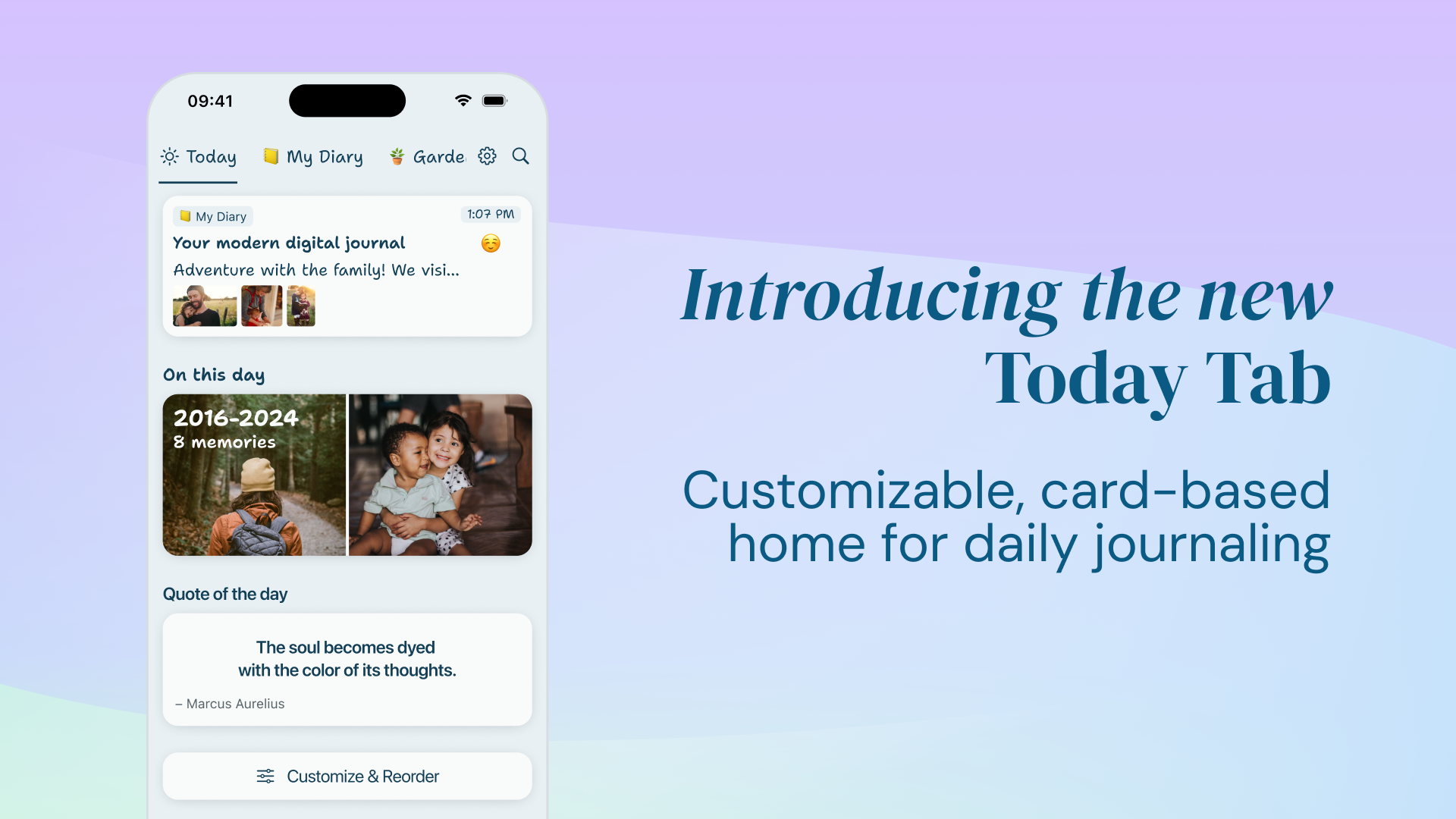 09:41

Today My Diary Garde

My Diary 1:07 PM

Your modern digital journal

Adventure with the family! We visi...

On this day

2016-2024
8 memories

Quote of the day

The soul becomes dyed with the color of its thoughts.

– Marcus Aurelius

Customize & Reorder

Introducing the new Today Tab

Customizable, card-based home for daily journaling